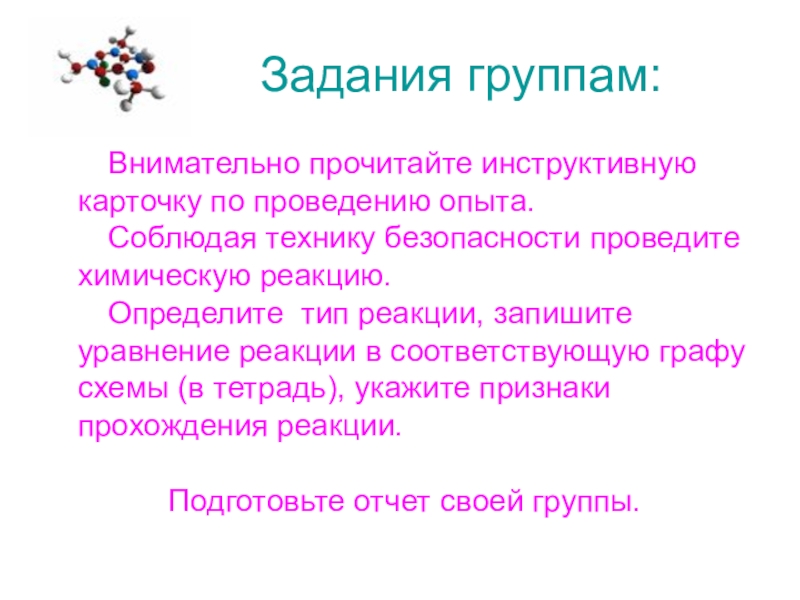 Задания группам:

Внимательно прочитайте инструктивную карточку по проведению опыта.

Соблюдая технику безопасности проведите химическую реакцию.

Определите тип реакции, запишите уравнение реакции в соответствующую графу схемы (в тетрадь), укажите признаки прохождения реакции.

Подготовьте отчет своей группы.